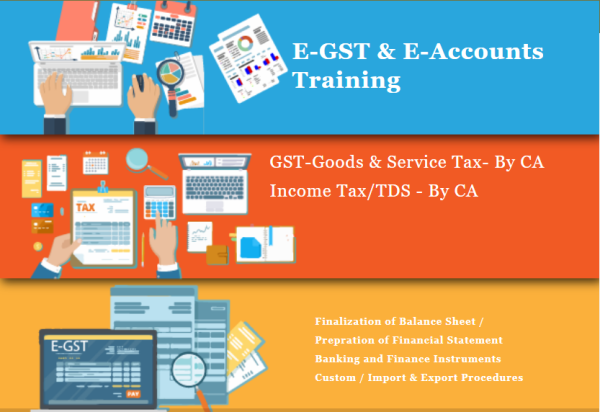 E-GST & E-Accounts Training

TAX

GST-Goods & Service Tax- By CA
Income Tax/TDS - By CA

E-GST

PAY

Finalization of Balance Sheet /
Prepration of Financial Statement
Banking and Finance Instruments
Custom / Import & Export Procedures